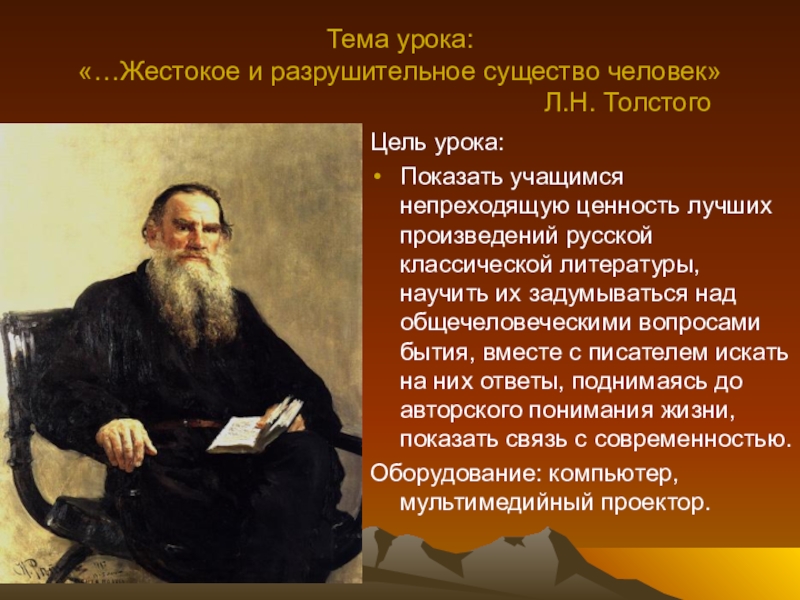 Тема урока:
«…Жестокое и разрушительное существо человек»
Л.Н. Толстого

Цель урока:

• Показать учащимся непреходящую ценность лучших произведений русской классической литературы, научить их задумываться над общечеловеческими вопросами бытия, вместе с писателем искать на них ответы, поднимаясь до авторского понимания жизни, показать связь с современностью.

Оборудование: компьютер, мультимедийный проектор.